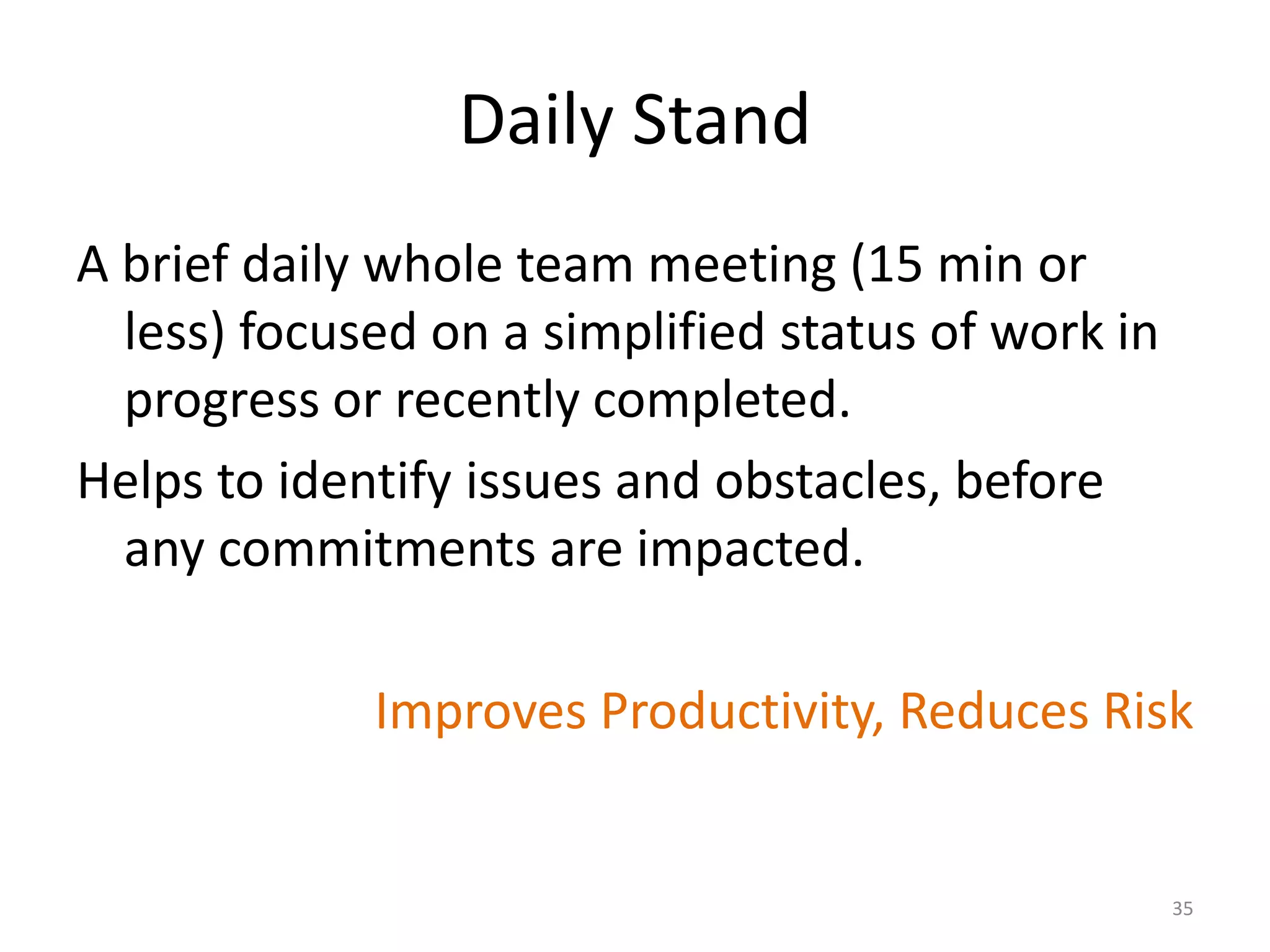 Daily Stand

A brief daily whole team meeting (15 min or less) focused on a simplified status of work in progress or recently completed.

Helps to identify issues and obstacles, before any commitments are impacted.

Improves Productivity, Reduces Risk

35